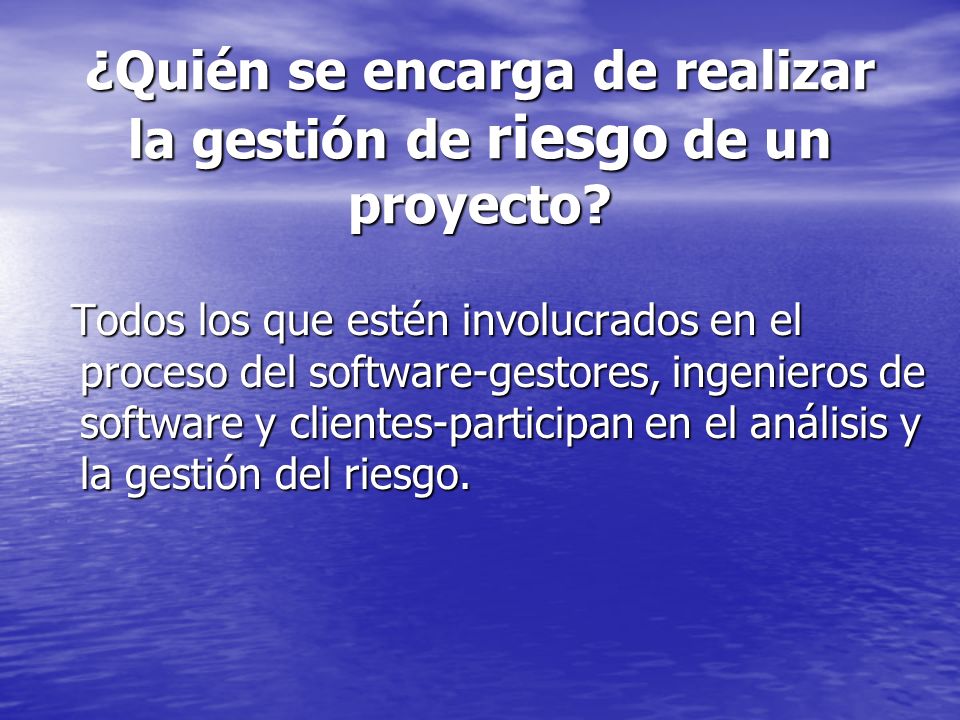 ¿Quién se encarga de realizar la gestión de riesgo de un proyecto?

Todos los que estén involucrados en el proceso del software-gestores, ingenieros de software y clientes-participan en el análisis y la gestión del riesgo.